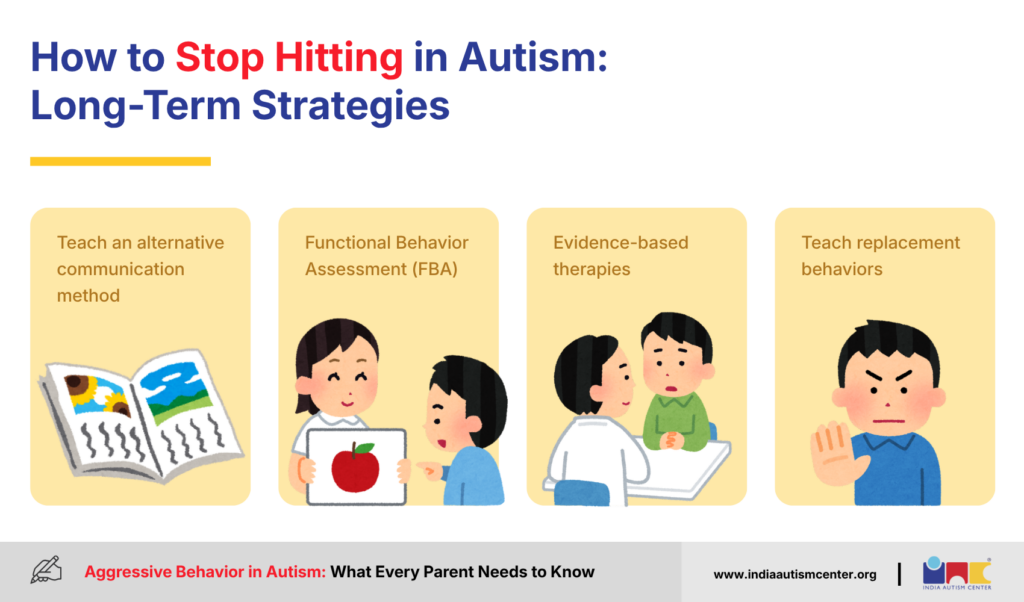 How to Stop Hitting in Autism: Long-Term Strategies

Teach an alternative communication method

Functional Behavior Assessment (FBA)

Evidence-based therapies

Teach replacement behaviors

Aggressive Behavior in Autism: What Every Parent Needs to Know

www.indiaautismcenter.org

INDIA AUTISM CENTER